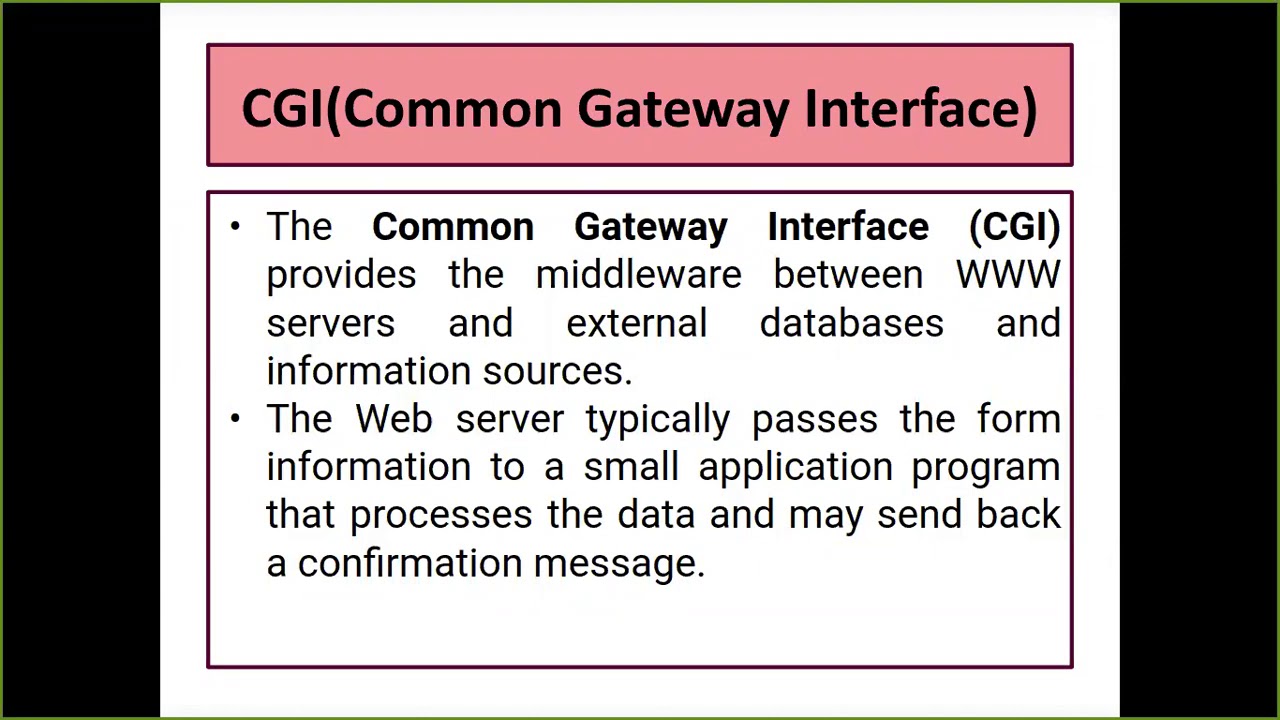 CGI(Common Gateway Interface)

• The Common Gateway Interface (CGI) provides the middleware between WWW servers and external databases and information sources.
• The Web server typically passes the form information to a small application program that processes the data and may send back a confirmation message.